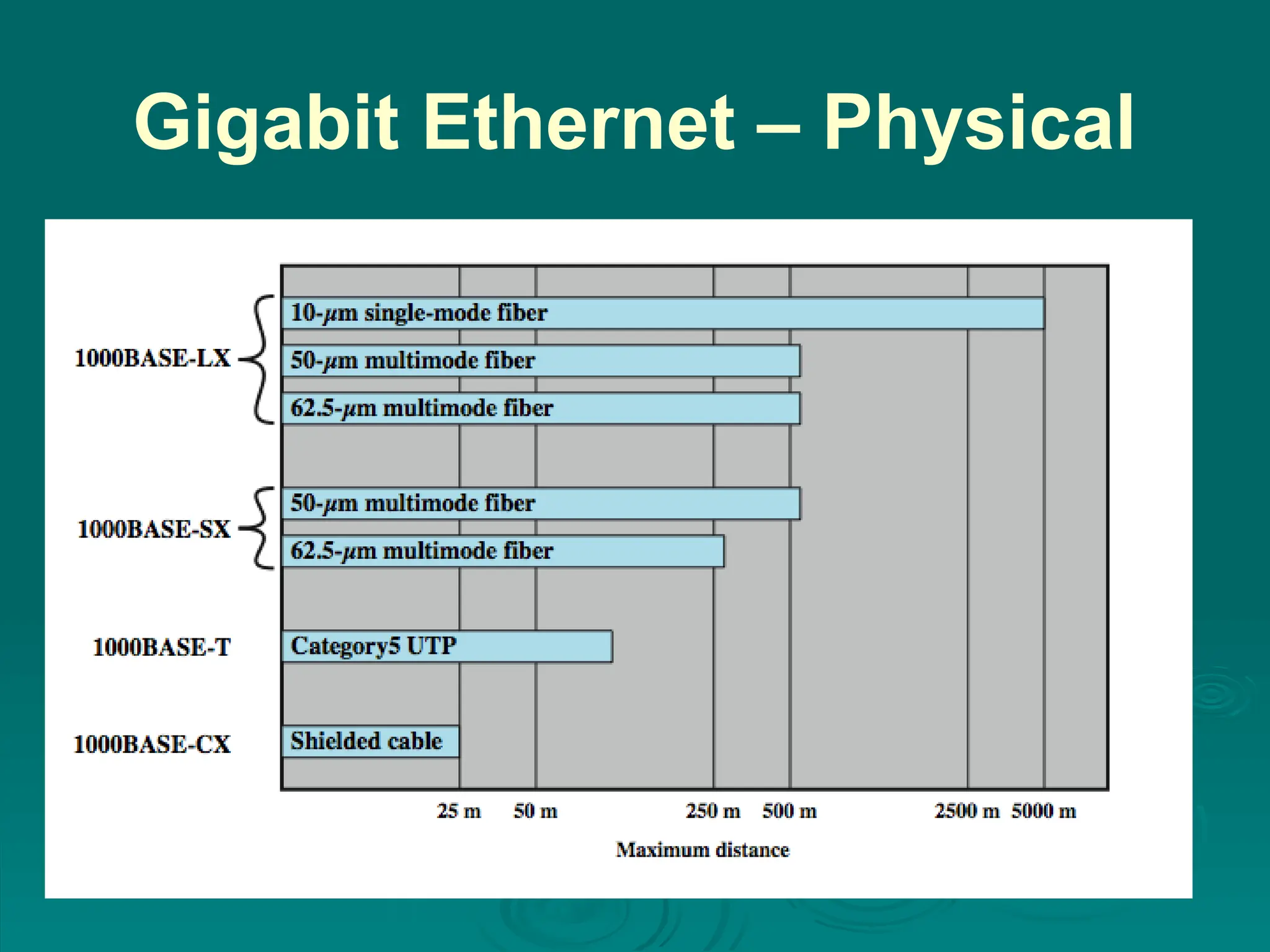 Gigabit Ethernet – Physical

1000BASE-LX

10-$\mu$m single-mode fiber

50-$\mu$m multimode fiber

62.5-$\mu$m multimode fiber

1000BASE-SX

50-$\mu$m multimode fiber

62.5-$\mu$m multimode fiber

1000BASE-T

Category5 UTP

1000BASE-CX

Shielded cable

25 m 50 m 250 m 500 m 2500 m 5000 m

Maximum distance